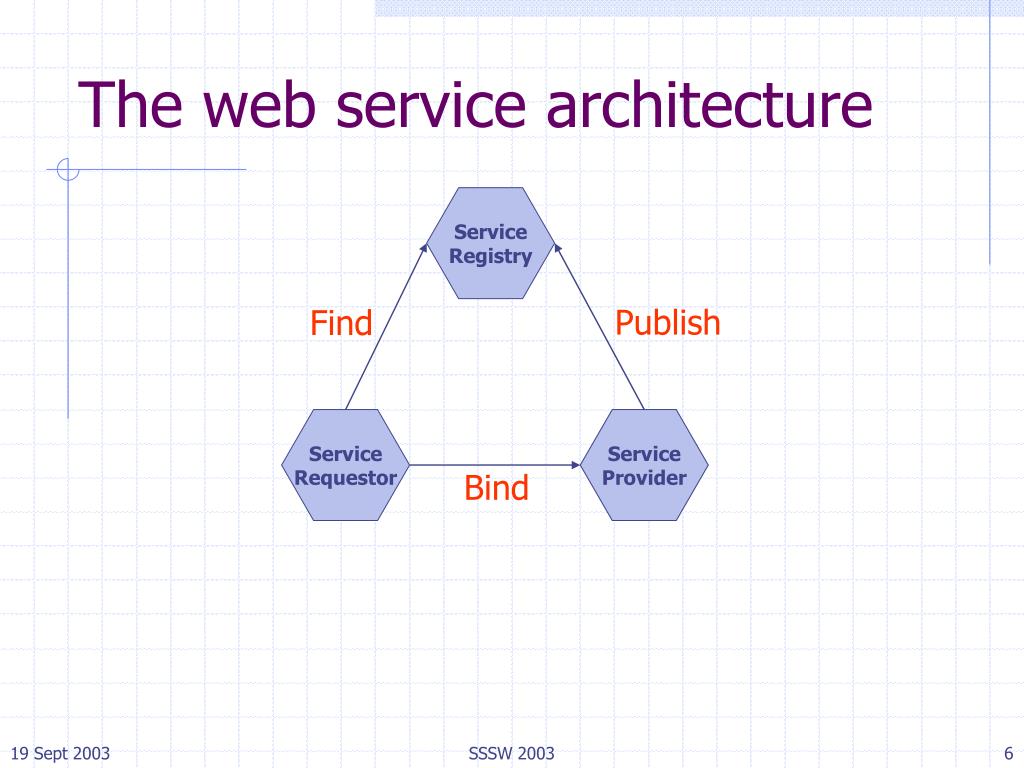 The web service architecture

Service Registry

Find

Publish

Service Requestor

Bind

Service Provider

19 Sept 2003

SSSW 2003

6